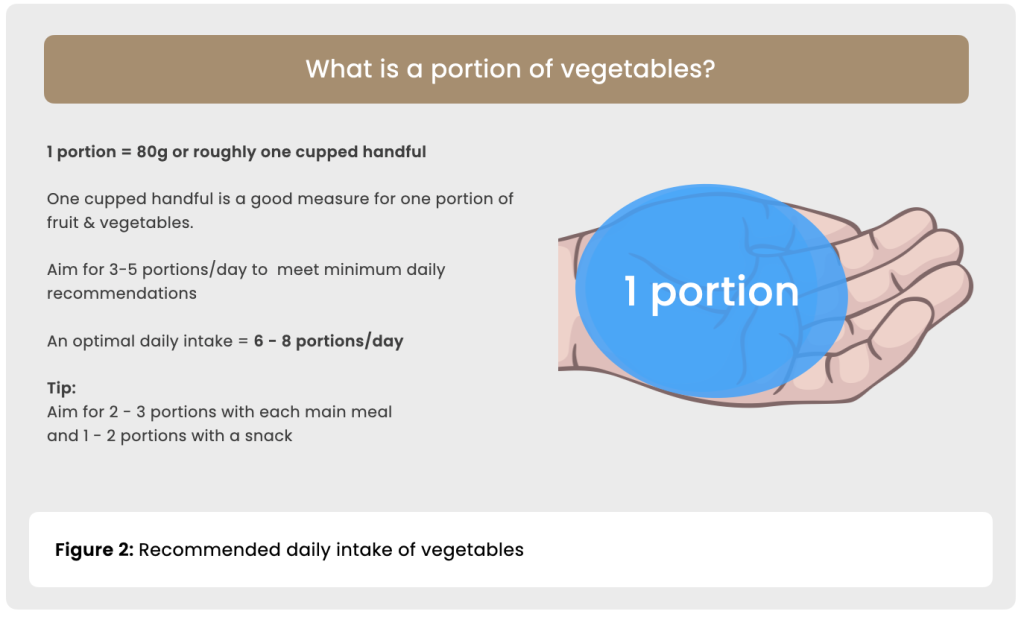 What is a portion of vegetables?

1 portion = 80g or roughly one cupped handful

One cupped handful is a good measure for one portion of fruit & vegetables.

Aim for 3-5 portions/day to meet minimum daily recommendations

An optimal daily intake = 6 - 8 portions/day

Tip:
Aim for 2 - 3 portions with each main meal and 1 - 2 portions with a snack

1 portion

Figure 2: Recommended daily intake of vegetables